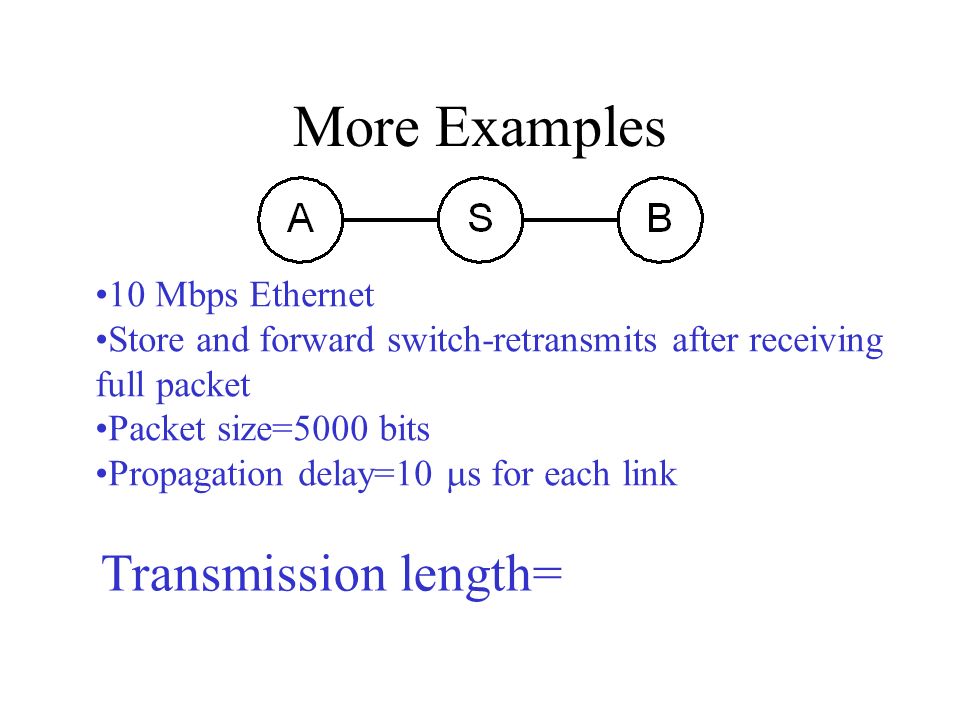 More Examples

A

S

B

•10 Mbps Ethernet
•Store and forward switch-retransmits after receiving full packet
•Packet size=5000 bits
•Propagation delay=10 μs for each link

Transmission length=